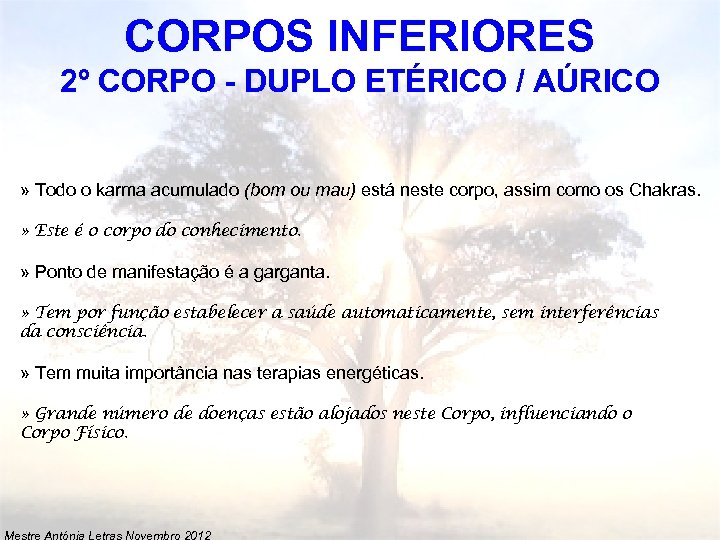 CORPOS INFERIORES
2º CORPO - DUPLO ETÉRICO / AÚRICO

» Todo o karma acumulado (bom ou mau) está neste corpo, assim como os Chakras.

» Este é o corpo do conhecimento.

» Ponto de manifestação é a garganta.

» Tem por função estabelecer a saúde automaticamente, sem interferências da consciência.

» Tem muita importância nas terapias energéticas.

» Grande número de doenças estão alojados neste Corpo, influenciando o Corpo Físico.

Mestre Antónia Letras Novembro 2012